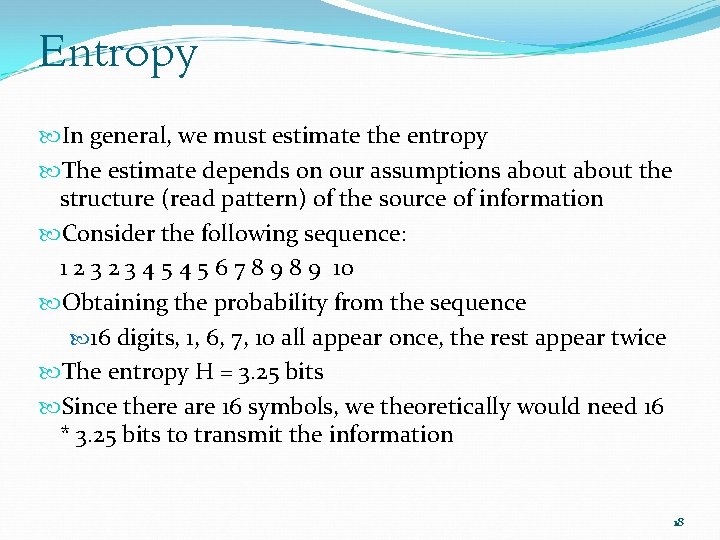 Entropy

In general, we must estimate the entropy

The estimate depends on our assumptions about about the structure (read pattern) of the source of information

Consider the following sequence:

1 2 3 2 3 4 5 4 5 6 7 8 9 8 9 10

Obtaining the probability from the sequence

16 digits, 1, 6, 7, 10 all appear once, the rest appear twice

The entropy H = 3.25 bits

Since there are 16 symbols, we theoretically would need 16 * 3.25 bits to transmit the information

18